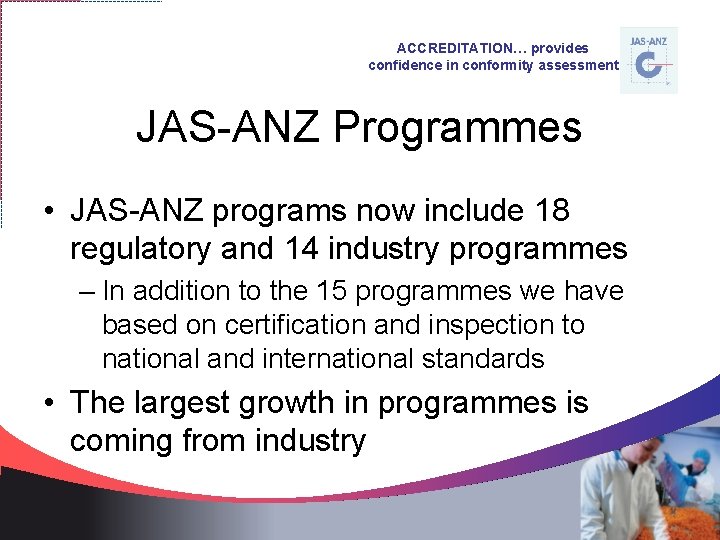 ACCREDITATION… provides confidence in conformity assessment

JAS-ANZ

JAS-ANZ Programmes

• JAS-ANZ programs now include 18 regulatory and 14 industry programmes

– In addition to the 15 programmes we have based on certification and inspection to national and international standards

• The largest growth in programmes is coming from industry